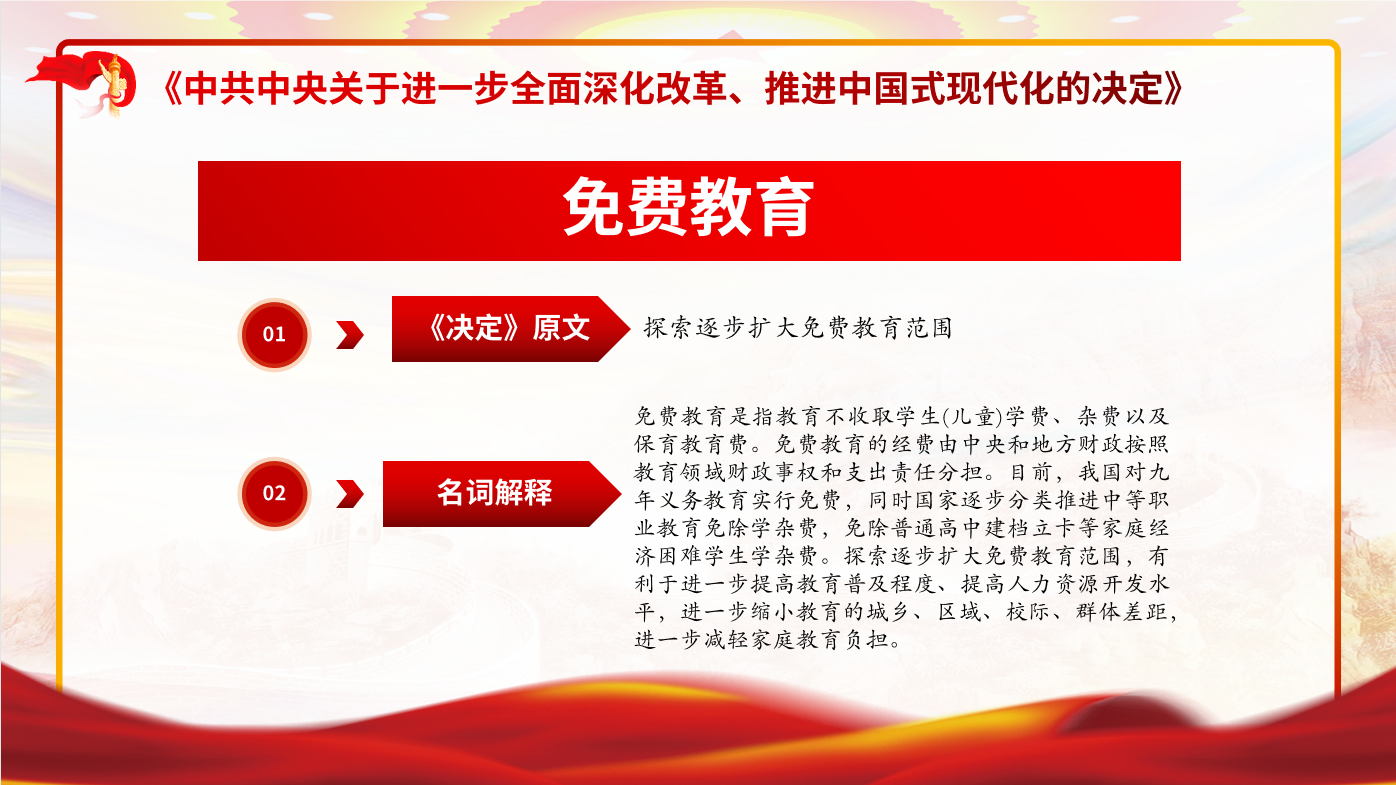 《中共中央关于进一步全面深化改革、推进中国式现代化的决定》

免费教育

01

《决定》原文

探索逐步扩大免费教育范围

02

名词解释

免费教育是指教育不收取学生(儿童)学费、杂费以及保育教育费。免费教育的经费由中央和地方财政按照教育领域财政事权和支出责任分担。目前，我国对九年义务教育实行免费，同时国家逐步分类推进中等职业教育免除学杂费，免除普通高中建档立卡等家庭经济困难学生学杂费。探索逐步扩大免费教育范围，有利于进一步提高教育普及程度、提高人力资源开发水平，进一步缩小教育的城乡、区域、校际、群体差距，进一步减轻家庭教育负担。